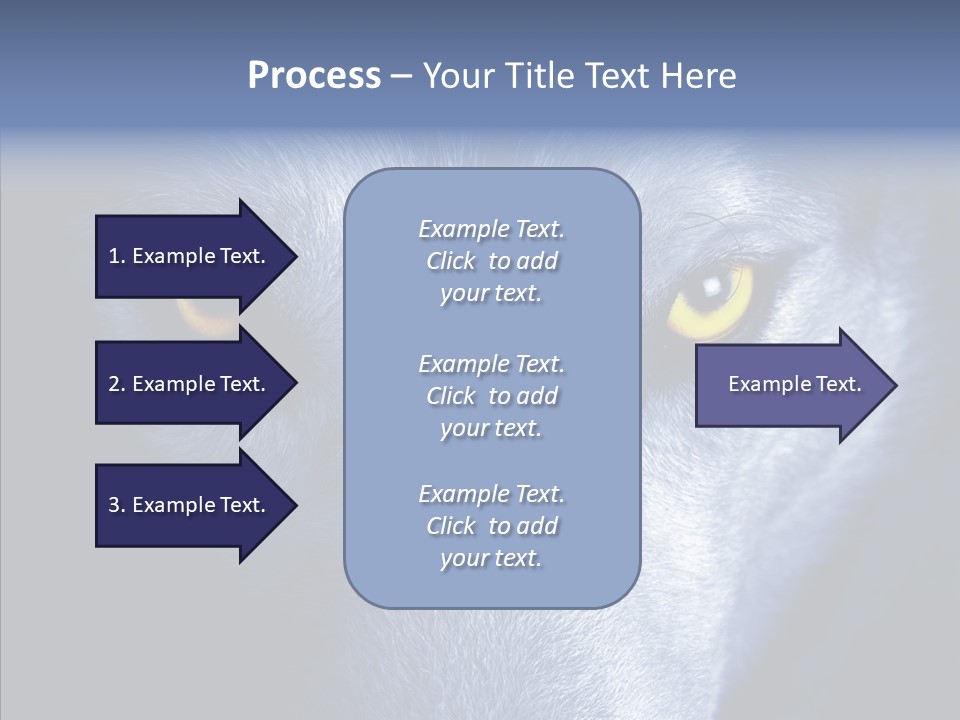 Process – Your Title Text Here

1. Example Text.

2. Example Text.

3. Example Text.

Example Text. Click to add your text.

Example Text. Click to add your text.

Example Text. Click to add your text.

Example Text.